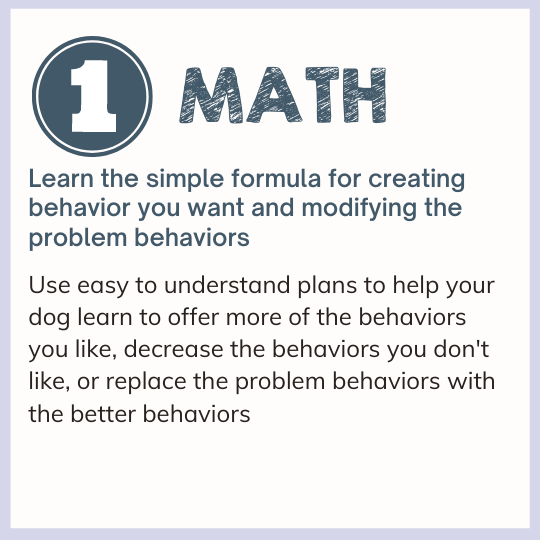 1 MATH

Learn the simple formula for creating behavior you want and modifying the problem behaviors

Use easy to understand plans to help your dog learn to offer more of the behaviors you like, decrease the behaviors you don't like, or replace the problem behaviors with the better behaviors